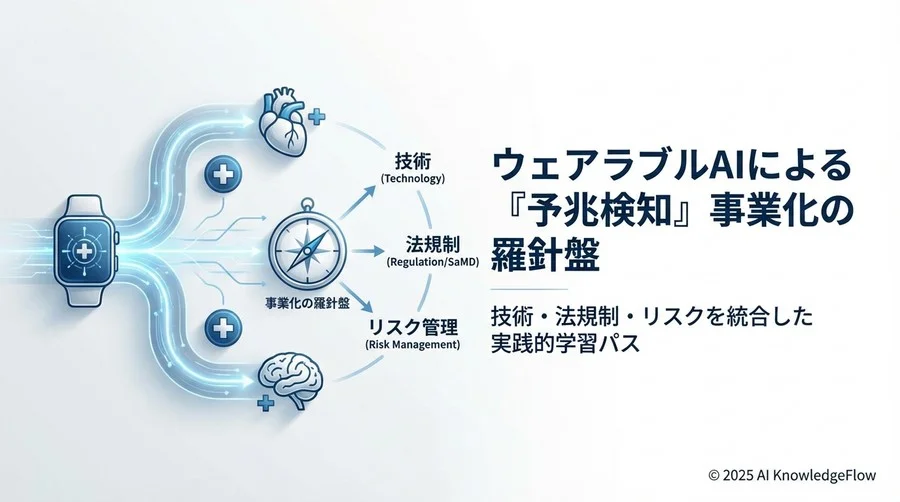 技術
(Technology)

法規制
(Regulation/SaMD)

事業化の羅針盤

リスク管理
(Risk Management)

ウェアラブルAIによる『予兆検知』事業化の羅針盤

技術・法規制・リスクを統合した実践的学習パス

© 2025 AI KnowledgeFlow